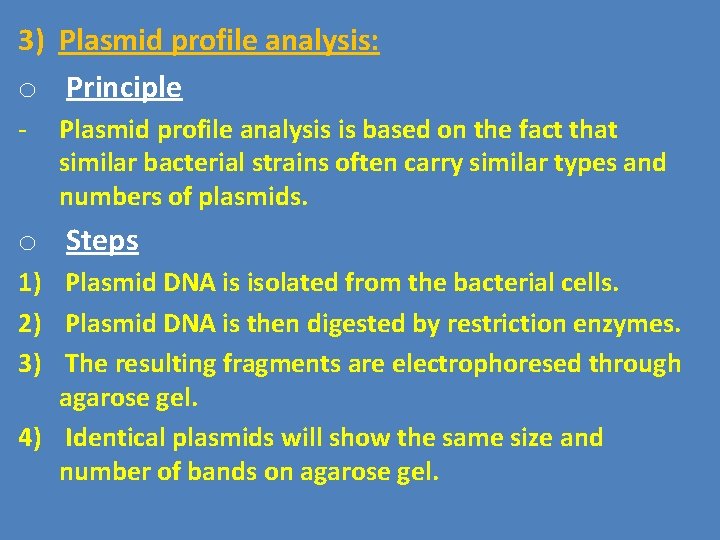 3) Plasmid profile analysis:

o Principle

- Plasmid profile analysis is based on the fact that similar bacterial strains often carry similar types and numbers of plasmids.

o Steps

1) Plasmid DNA is isolated from the bacterial cells.

2) Plasmid DNA is then digested by restriction enzymes.

3) The resulting fragments are electrophoresed through agarose gel.

4) Identical plasmids will show the same size and number of bands on agarose gel.